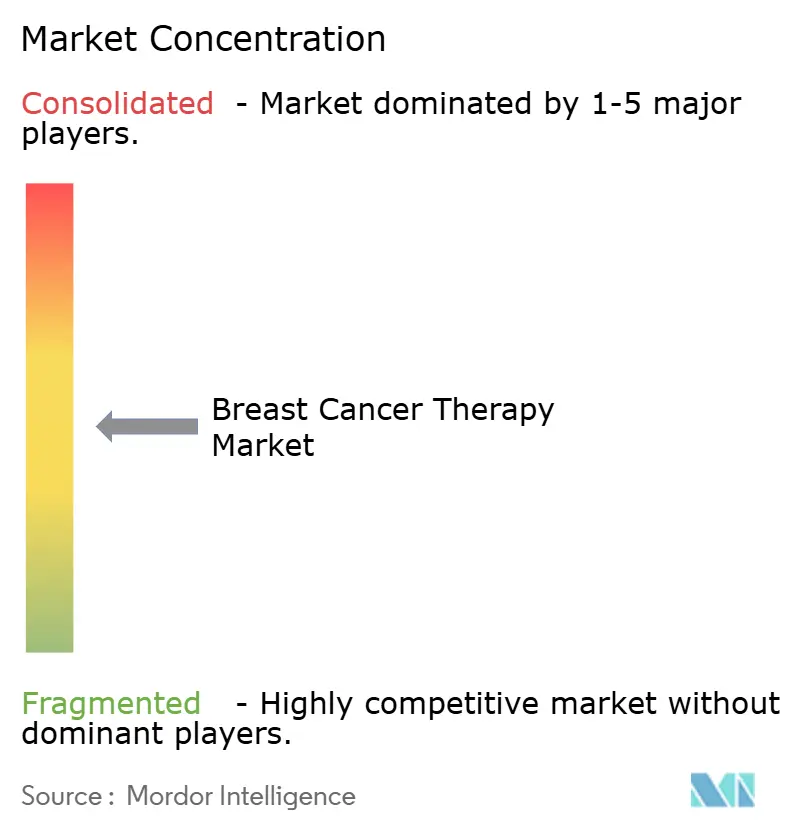 Market Concentration

Consolidated - Market dominated by 1-5 major players.

Breast Cancer Therapy Market

Fragmented - Highly competitive market without dominant players.

Source : Mordor Intelligence